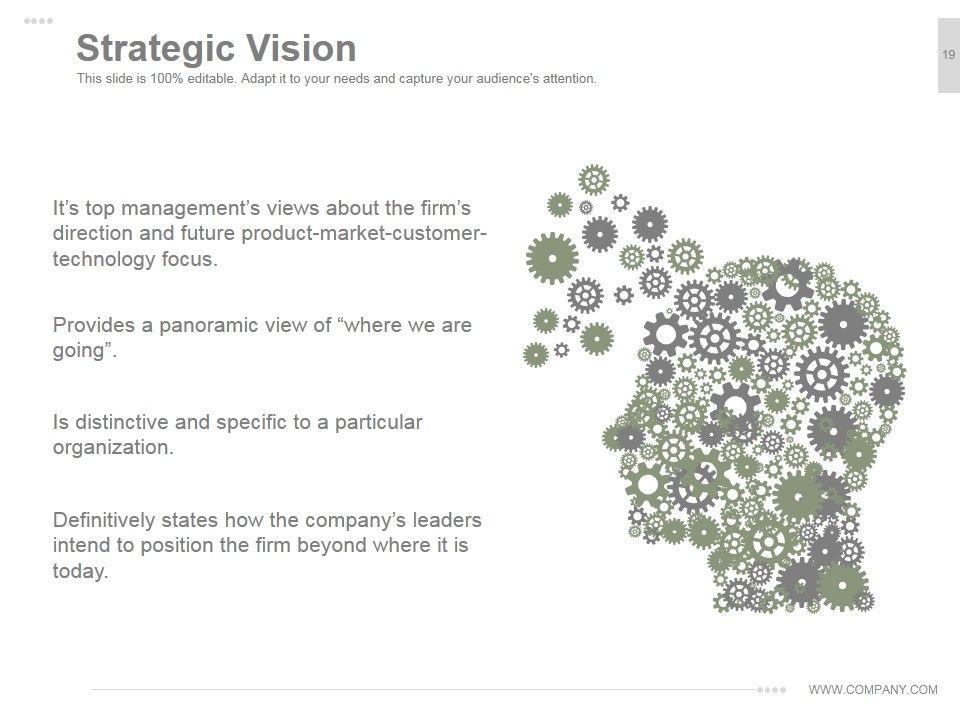 Strategic Vision

This slide is 100% editable. Adapt it to your needs and capture your audience's attention.

19

It's top management's views about the firm's direction and future product-market-customer-technology focus.

Provides a panoramic view of "where we are going".

Is distinctive and specific to a particular organization.

Definitively states how the company's leaders intend to position the firm beyond where it is today.

WWW.COMPANY.COM